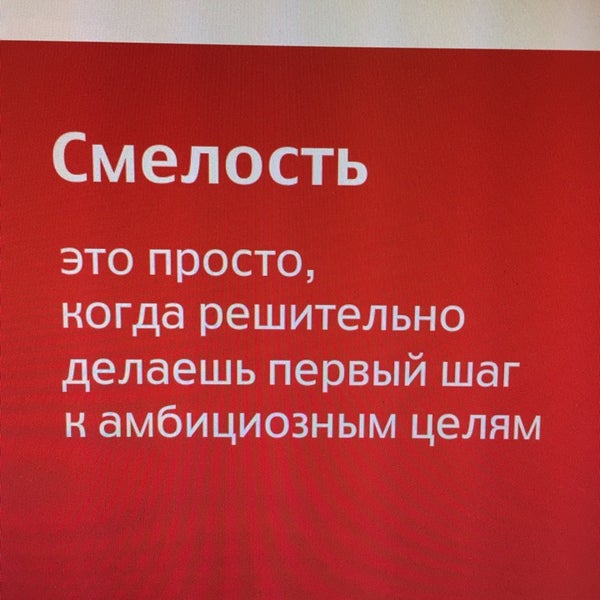 Смелость

это просто, когда решительно делаешь первый шаг к амбициозным целям